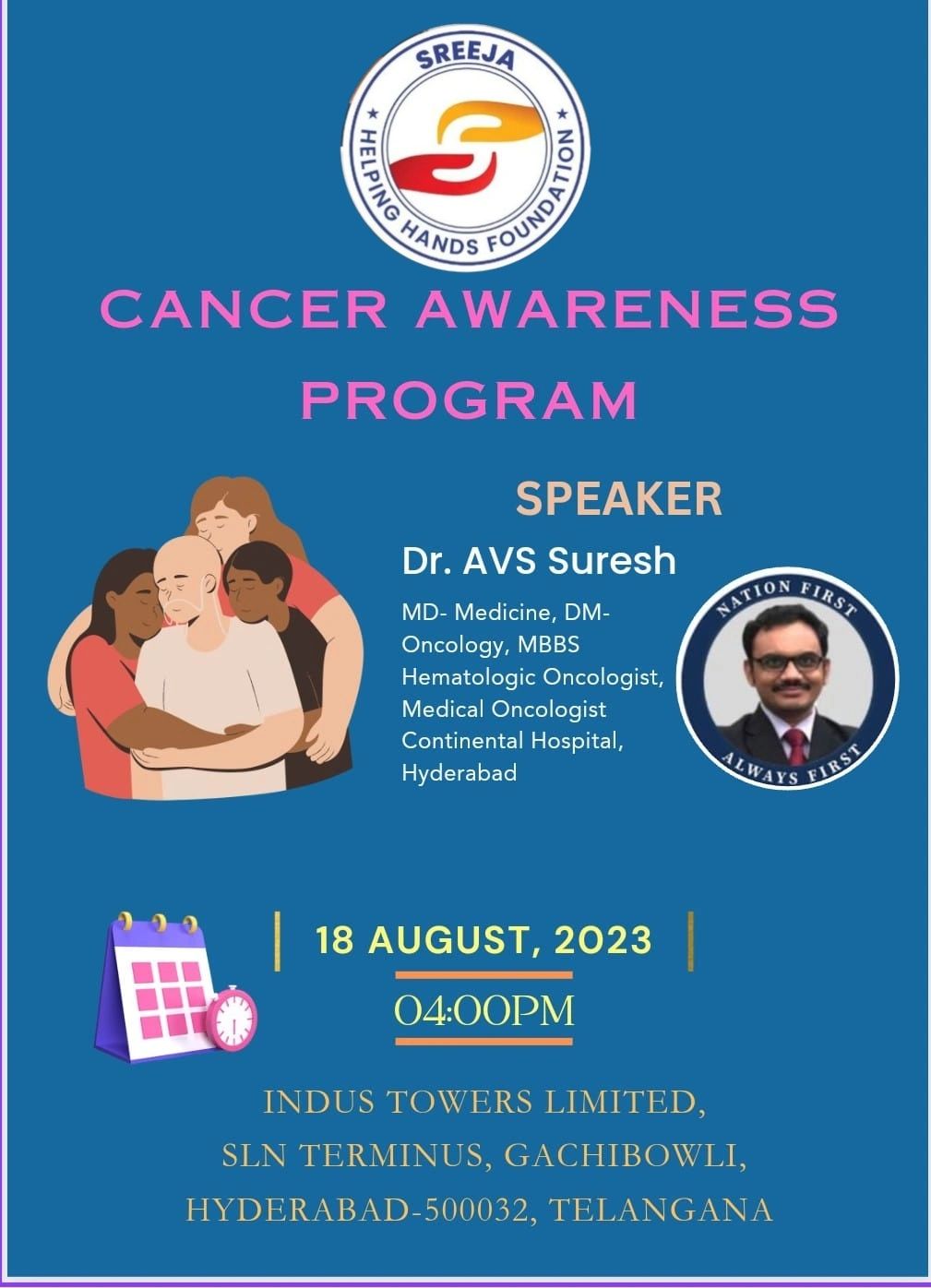 SREEJA
HELPING HANDS FOUNDATION

CANCER AWARENESS PROGRAM

SPEAKER

Dr. AVS Suresh

MD- Medicine, DM- Oncology, MBBS
Hematologic Oncologist,
Medical Oncologist
Continental Hospital,
Hyderabad

NATION FIRST
ALWAYS FIRST

18 AUGUST, 2023

04:00PM

INDUS TOWERS LIMITED,
SLN TERMINUS, GACHIBOWLI,
HYDERABAD-500032, TELANGANA